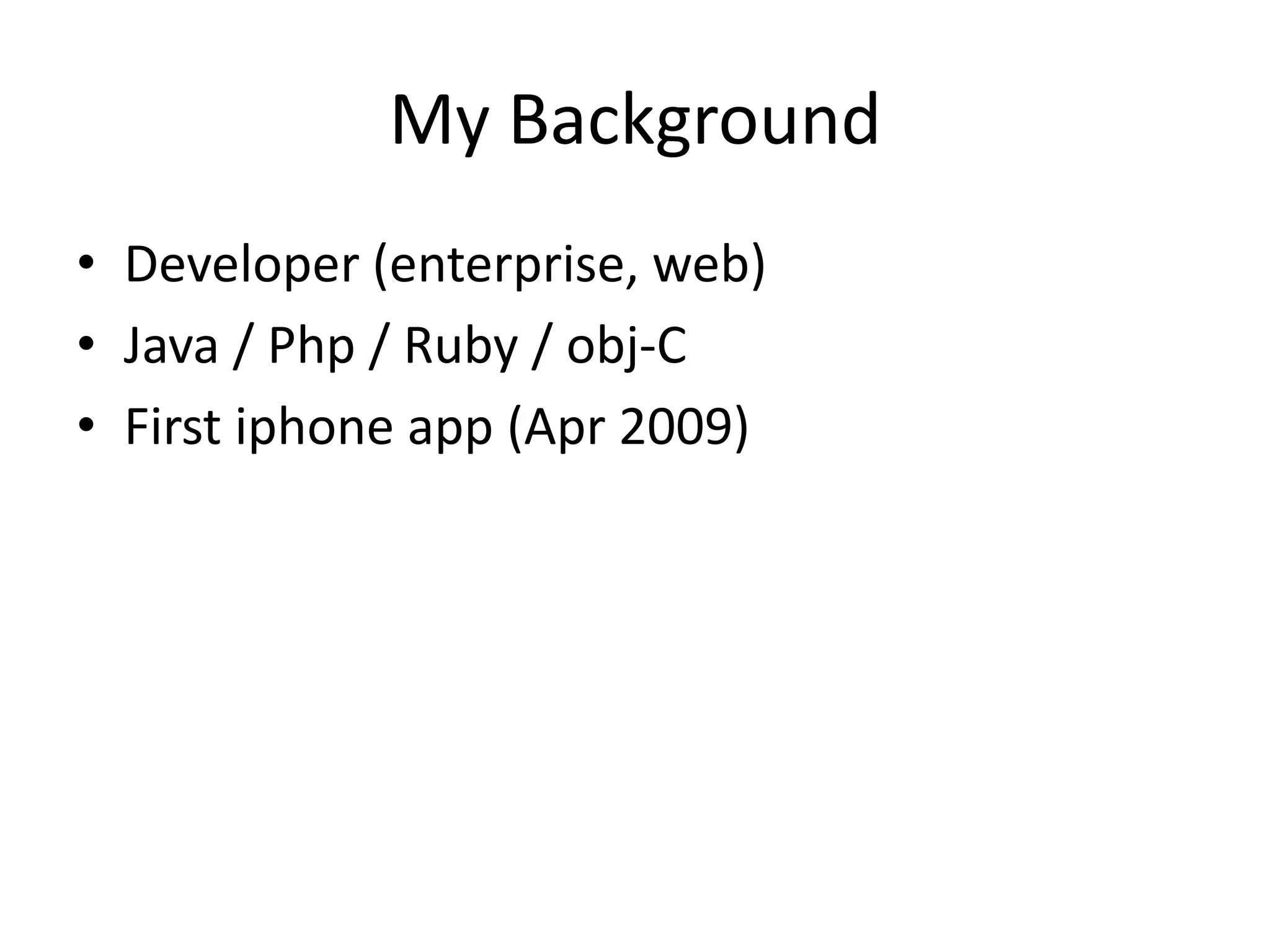 My Background

• Developer (enterprise, web)
• Java / Php / Ruby / obj-C
• First iphone app (Apr 2009)